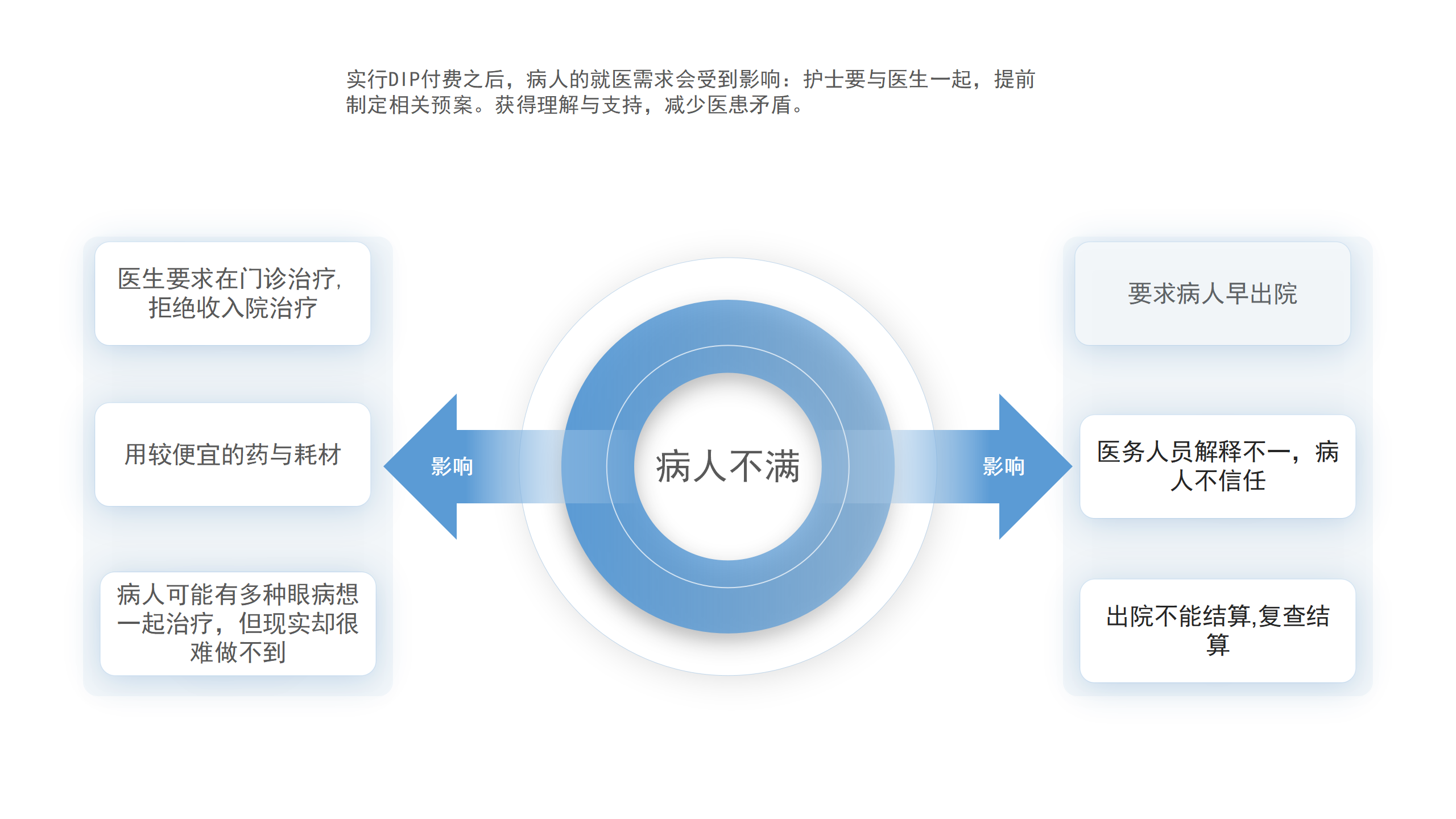 实行DIP付费之后，病人的就医需求会受到影响：护士要与医生一起，提前制定相关预案。获得理解与支持，减少医患矛盾。

医生要求在门诊治疗,拒绝收入院治疗

用较便宜的药与耗材

病人可能有多种眼病想一起治疗，但现实却很难做不到

影响

病人不满

影响

要求病人早出院

医务人员解释不一，病人不信任

出院不能结算,复查结算